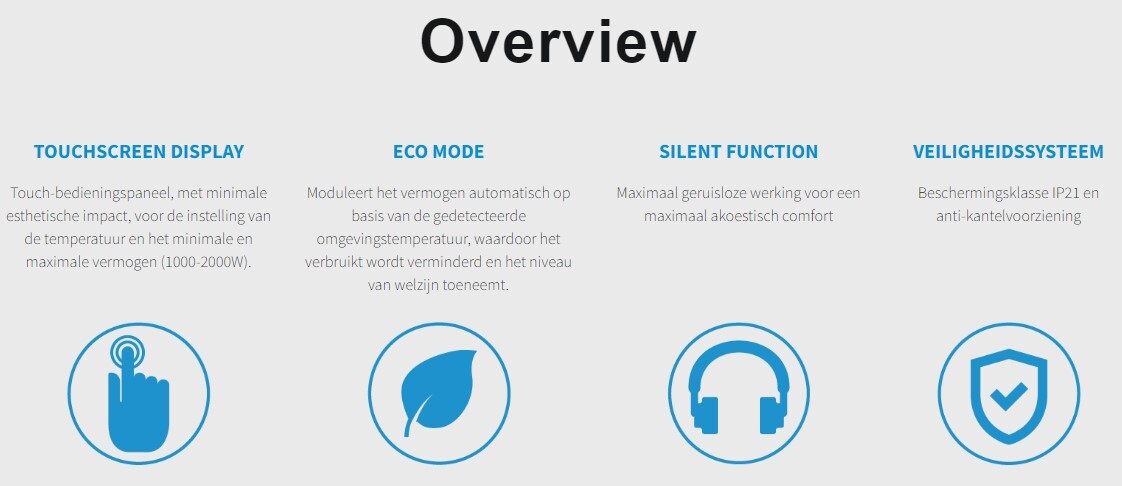 Overview

TOUCHSCREEN DISPLAY

Touch-bedieningspaneel, met minimale esthetische impact, voor de instelling van de temperatuur en het minimale en maximale vermogen (1000-2000W).

ECO MODE

Moduleert het vermogen automatisch op basis van de gedetecteerde omgevingstemperatuur, waardoor het verbruikt wordt verminderd en het niveau van welzijn toeneemt.

SILENT FUNCTION

Maximaal geruisloze werking voor een maximaal akoestisch comfort

VEILIGHEIDSSYSTEEM

Beschermingsklasse IP21 en anti-kantelvoorziening